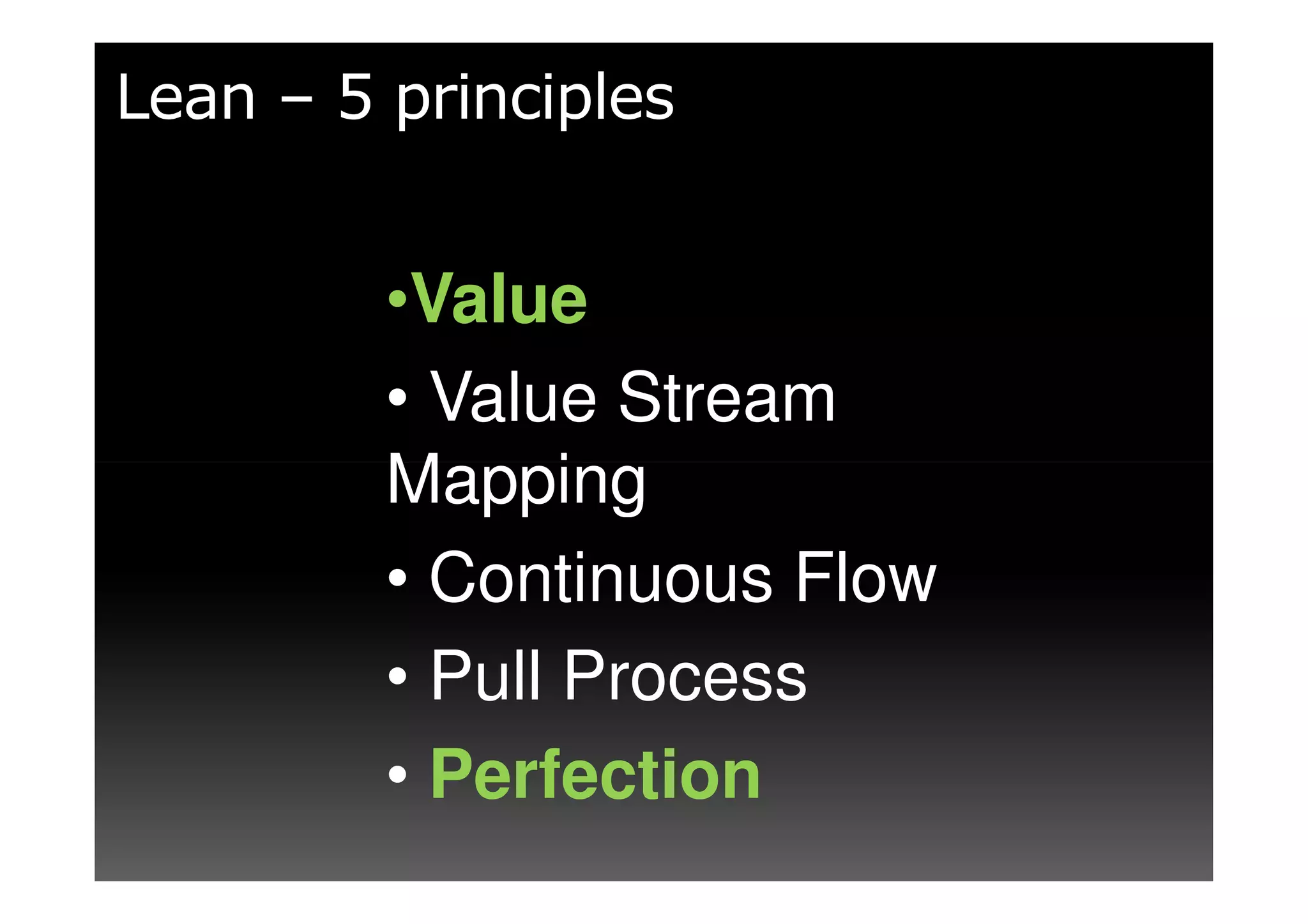 Lean – 5 principles

•Value
• Value Stream Mapping
• Continuous Flow
• Pull Process
• Perfection